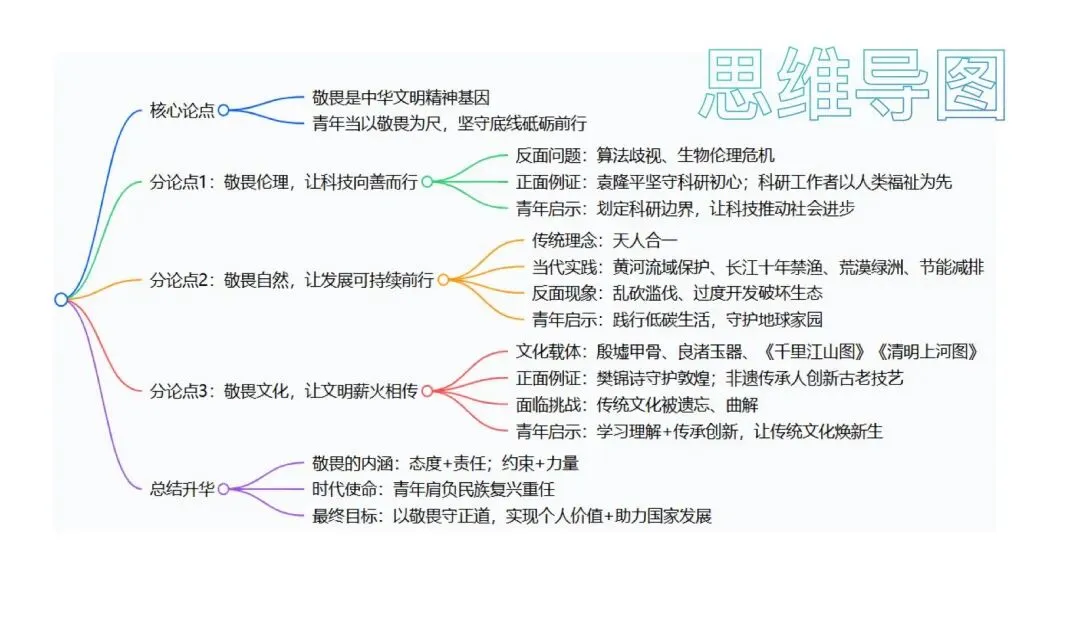 思维导图

核心论点
敬畏是中华文明精神基因
青年当以敬畏为尺，坚守底线砥砺前行

分论点1：敬畏伦理，让科技向善而行
反面问题：算法歧视、生物伦理危机
正面例证：袁隆平坚守科研初心；科研工作者以人类福祉为先
青年启示：划定科研边界，让科技推动社会进步

分论点2：敬畏自然，让发展可持续前行
传统理念：天人合一
当代实践：黄河流域保护、长江十年禁渔、荒漠绿洲、节能减排
反面现象：乱砍滥伐、过度开发破坏生态
青年启示：践行低碳生活，守护地球家园

分论点3：敬畏文化，让文明薪火相传
文化载体：殷墟甲骨、良渚玉器、《千里江山图》《清明上河图》
正面例证：樊锦诗守护敦煌；非遗传承人创新古老技艺
面临挑战：传统文化被遗忘、曲解
青年启示：学习理解+传承创新，让传统文化焕新生

总结升华
敬畏的内涵：态度+责任；约束+力量
时代使命：青年肩负民族复兴重任
最终目标：以敬畏守正道，实现个人价值+助力国家发展